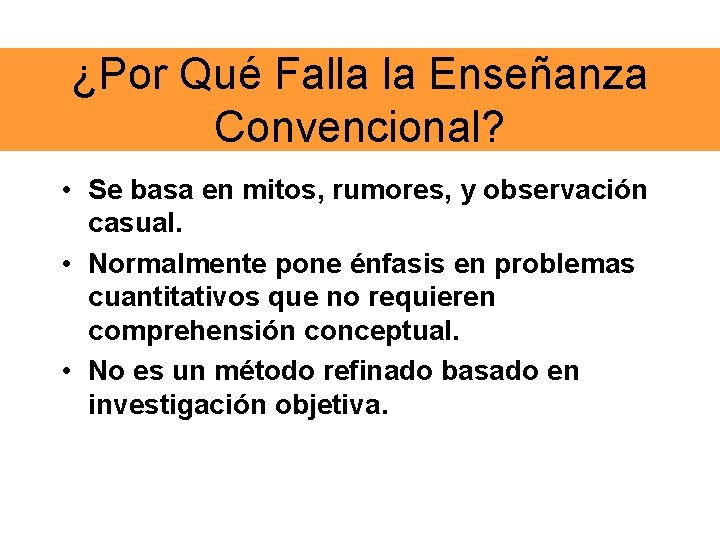 ¿Por Qué Falla la Enseñanza Convencional?

• Se basa en mitos, rumores, y observación casual.
• Normalmente pone énfasis en problemas cuantitativos que no requieren comprehensión conceptual.
• No es un método refinado basado en investigación objetiva.